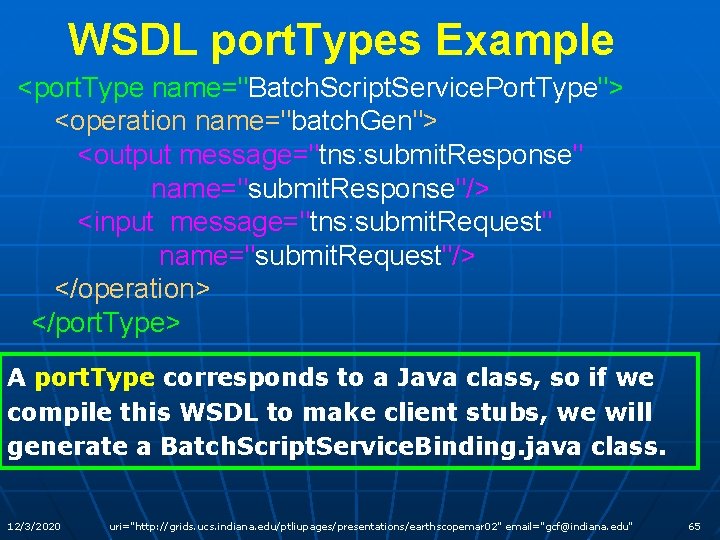 WSDL portTypes Example

<portType name="BatchScriptServicePortType">
<operation name="batchGen">
<output message="tns:submitResponse" name="submitResponse"/>
<input message="tns:submitRequest" name="submitRequest"/>
</operation>
</portType>

A portType corresponds to a Java class, so if we compile this WSDL to make client stubs, we will generate a BatchScriptServiceBinding.java class.

12/3/2020 uri="http://grids.ucs.indiana.edu/ptliupages/presentations/earthscopemar02" email="gcf@indiana.edu" 65